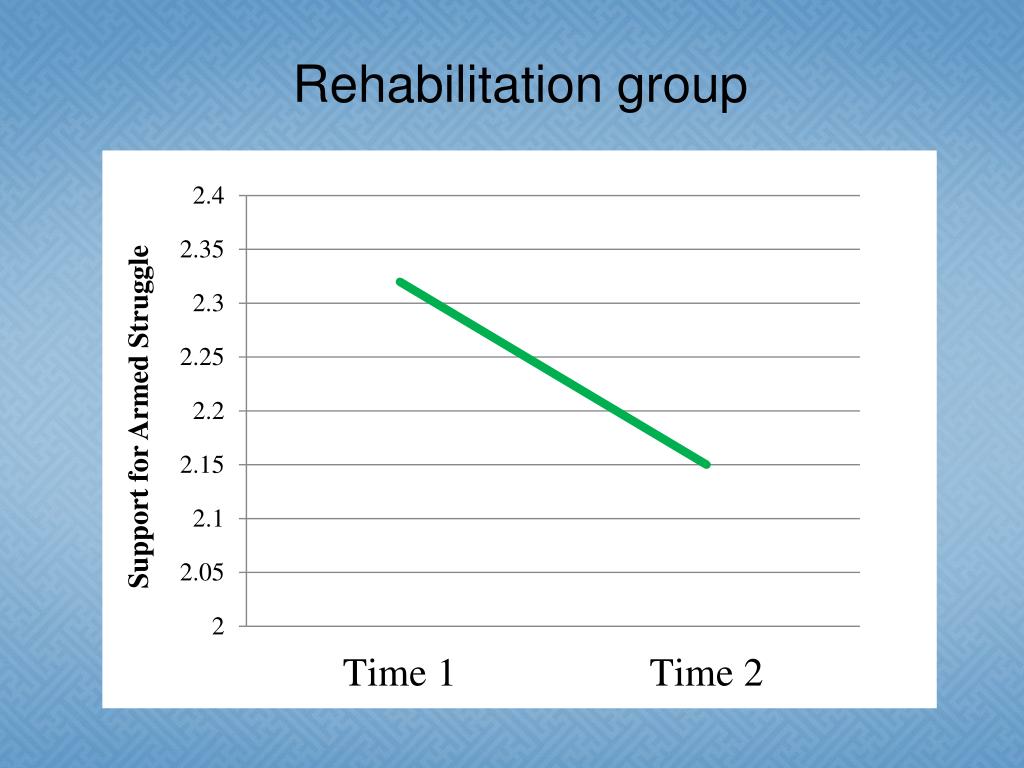 Rehabilitation group

Support for Armed Struggle

2.4
2.35
2.3
2.25
2.2
2.15
2.1
2.05
2

Time 1
Time 2